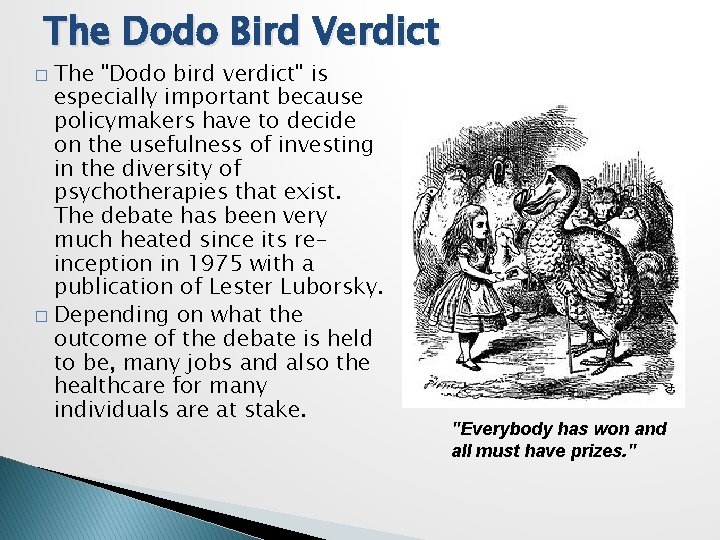 The Dodo Bird Verdict

□ The "Dodo bird verdict" is especially important because policymakers have to decide on the usefulness of investing in the diversity of psychotherapies that exist. The debate has been very much heated since its re-inception in 1975 with a publication of Lester Luborsky.

□ Depending on what the outcome of the debate is held to be, many jobs and also the healthcare for many individuals are at stake.

"Everybody has won and all must have prizes."